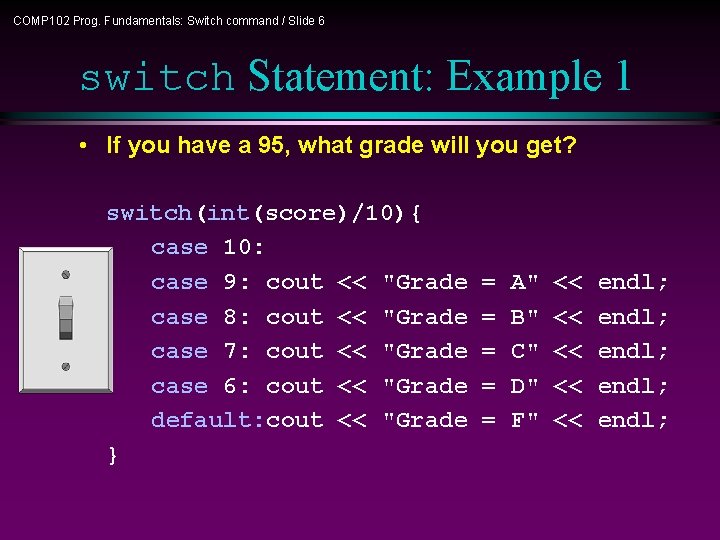 COMP102 Prog. Fundamentals: Switch command / Slide 6

switch Statement: Example 1

• If you have a 95, what grade will you get?

switch(int(score)/10){
case 10:
case 9: cout << "Grade = A" << endl;
case 8: cout << "Grade = B" << endl;
case 7: cout << "Grade = C" << endl;
case 6: cout << "Grade = D" << endl;
default:cout << "Grade = F" << endl;
}